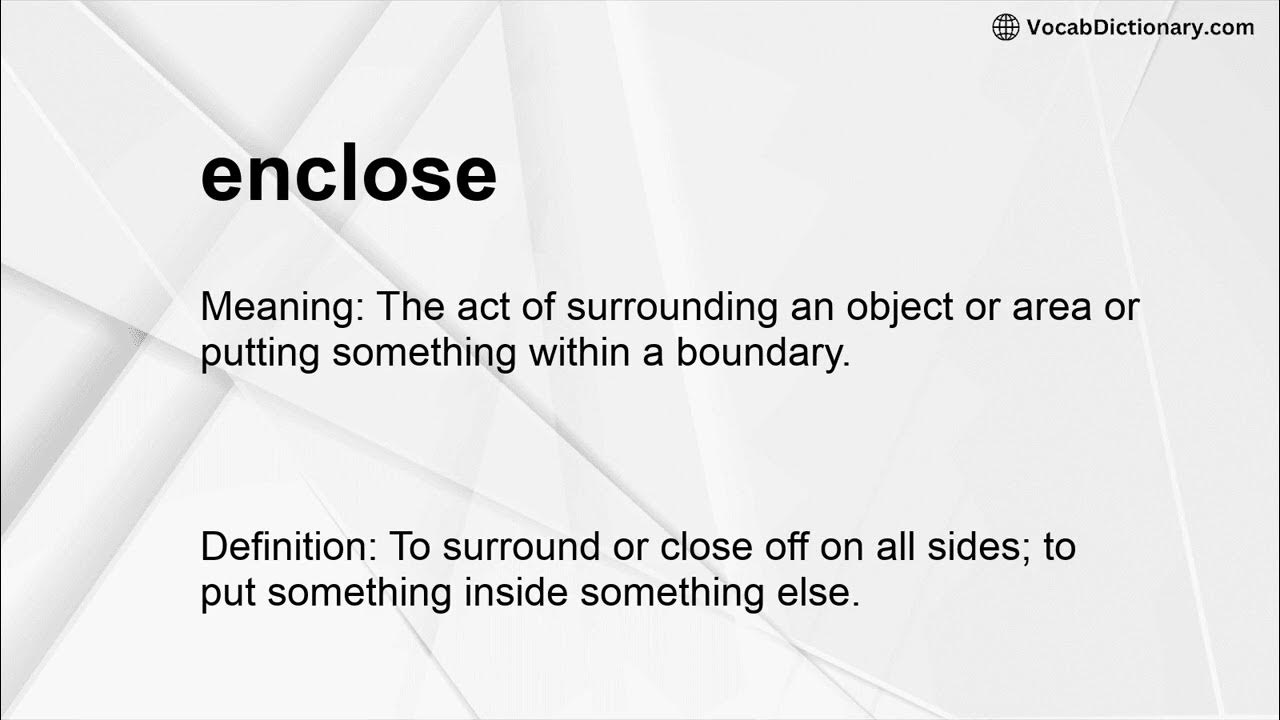 VocabDictionary.com

enclose

Meaning: The act of surrounding an object or area or putting something within a boundary.

Definition: To surround or close off on all sides; to put something inside something else.